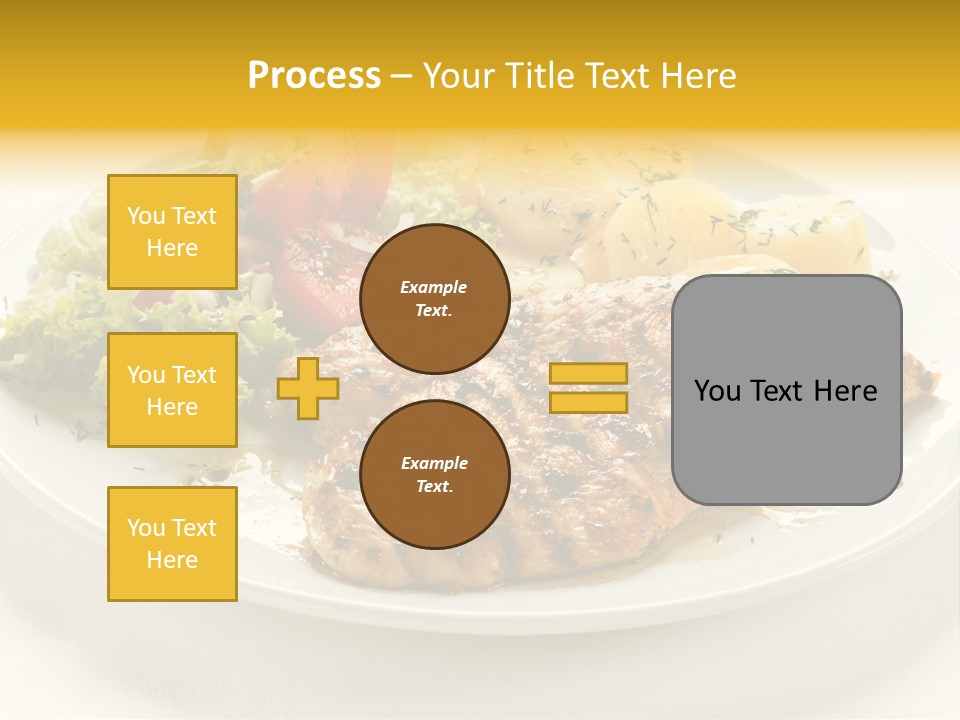 Process – Your Title Text Here

You Text Here

You Text Here

You Text Here

Example Text.

Example Text.

You Text Here